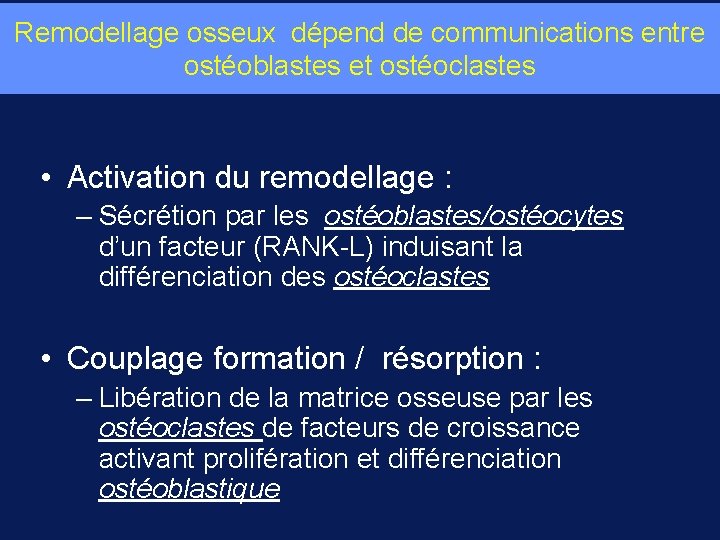 Remodellage osseux dépend de communications entre ostéoblastes et ostéoclastes

• Activation du remodellage :
– Sécrétion par les ostéoblastes/ostéocytes d'un facteur (RANK-L) induisant la différenciation des ostéoclastes

• Couplage formation / résorption :
– Libération de la matrice osseuse par les ostéoclastes de facteurs de croissance activant prolifération et différenciation ostéoblastique